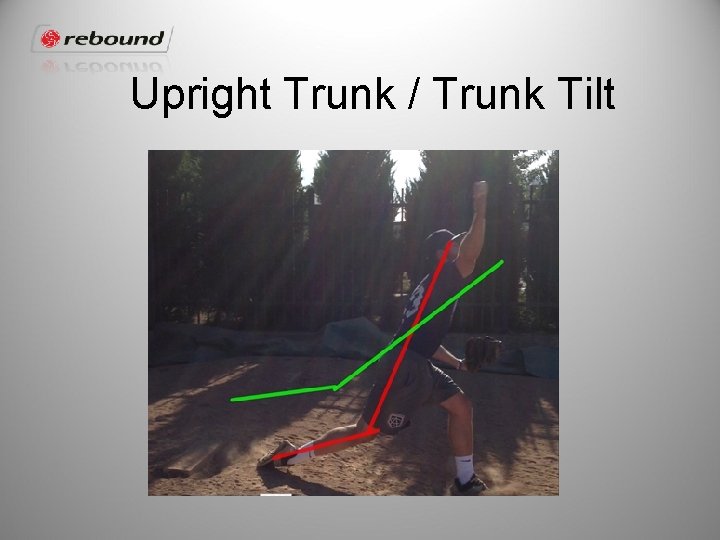 rebound

Upright Trunk / Trunk Tilt